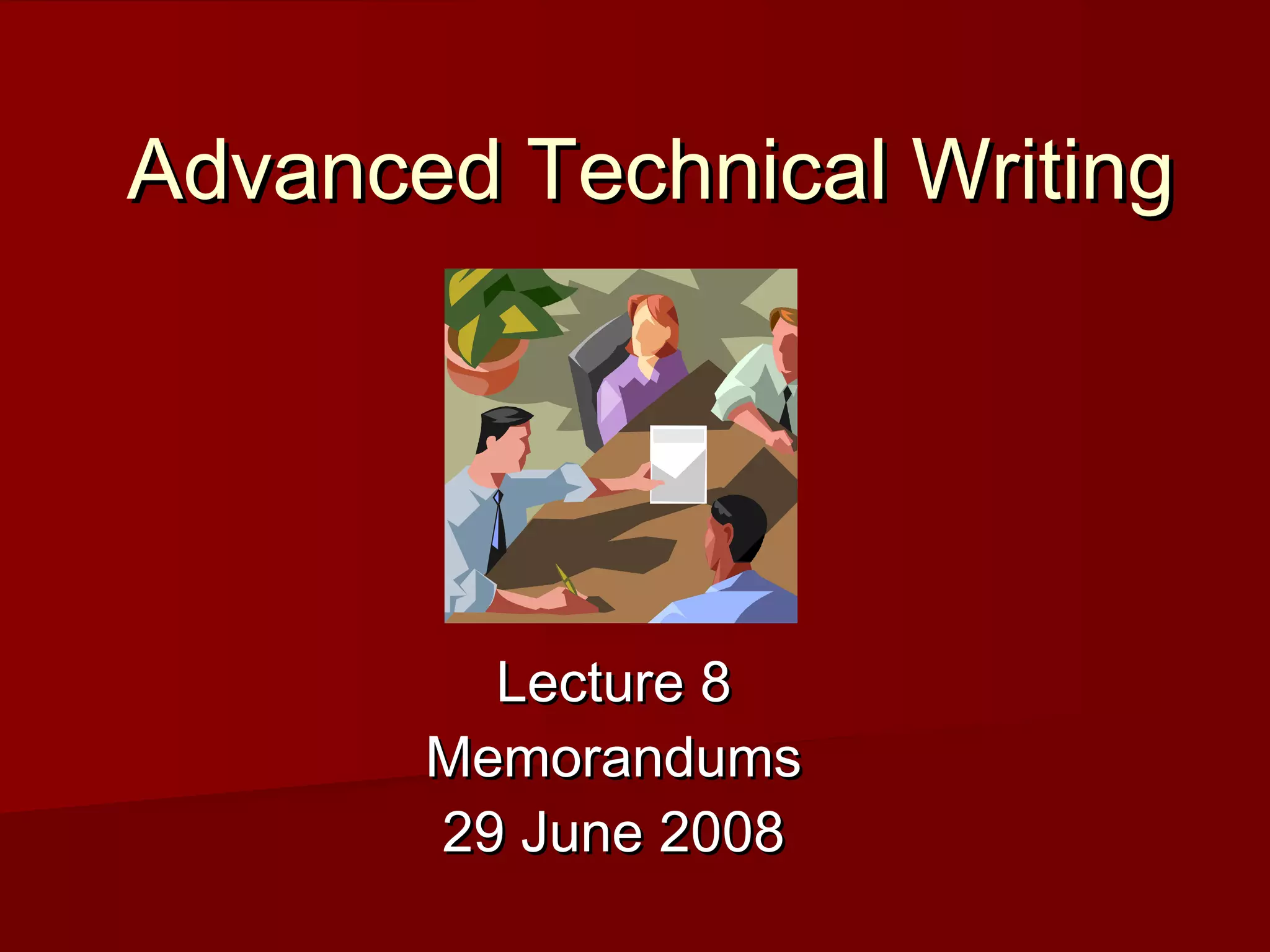 Advanced Technical Writing

Lecture 8
Memorandums
29 June 2008